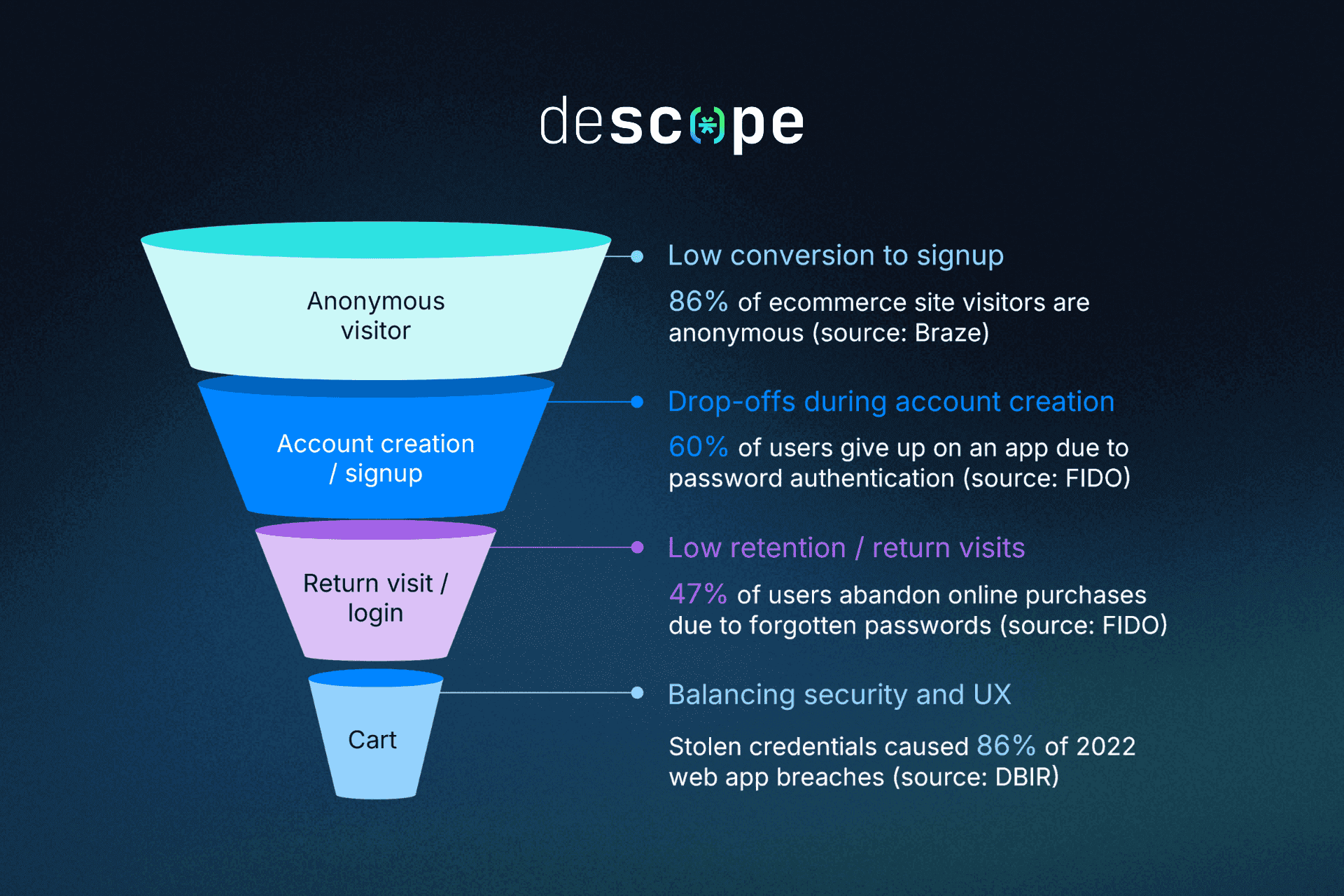 descope

Anonymous visitor

Account creation / signup

Return visit / login

Cart

Low conversion to signup

86% of ecommerce site visitors are anonymous (source: Braze)

Drop-offs during account creation

60% of users give up on an app due to password authentication (source: FIDO)

Low retention / return visits

47% of users abandon online purchases due to forgotten passwords (source: FIDO)

Balancing security and UX

Stolen credentials caused 86% of 2022 web app breaches (source: DBIR)